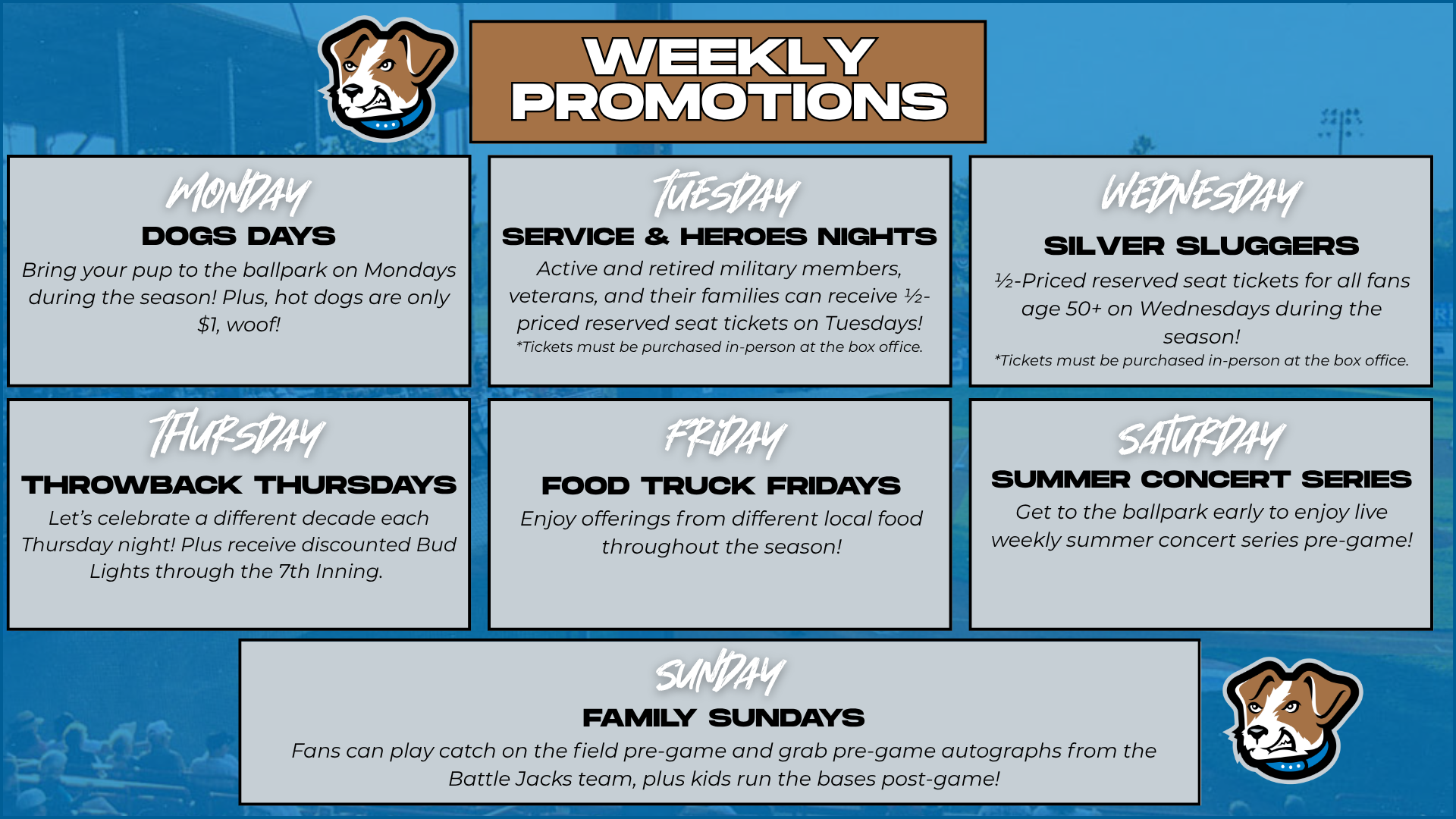 WEEKLY PROMOTIONS

MONDAY
DOGS DAYS
Bring your pup to the ballpark on Mondays during the season! Plus, hot dogs are only $1, woof!

TUESDAY
SERVICE & HEROES NIGHTS
Active and retired military members, veterans, and their families can receive ½-priced reserved seat tickets on Tuesdays!
*Tickets must be purchased in-person at the box office.

WEDNESDAY
SILVER SLUGGERS
½-Priced reserved seat tickets for all fans age 50+ on Wednesdays during the season!
*Tickets must be purchased in-person at the box office.

THURSDAY
THROWBACK THURSDAYS
Let's celebrate a different decade each Thursday night! Plus receive discounted Bud Lights through the 7th Inning.

FRIDAY
FOOD TRUCK FRIDAYS
Enjoy offerings from different local food throughout the season!

SATURDAY
SUMMER CONCERT SERIES
Get to the ballpark early to enjoy live weekly summer concert series pre-game!

SUNDAY
FAMILY SUNDAYS
Fans can play catch on the field pre-game and grab pre-game autographs from the Battle Jacks team, plus kids run the bases post-game!